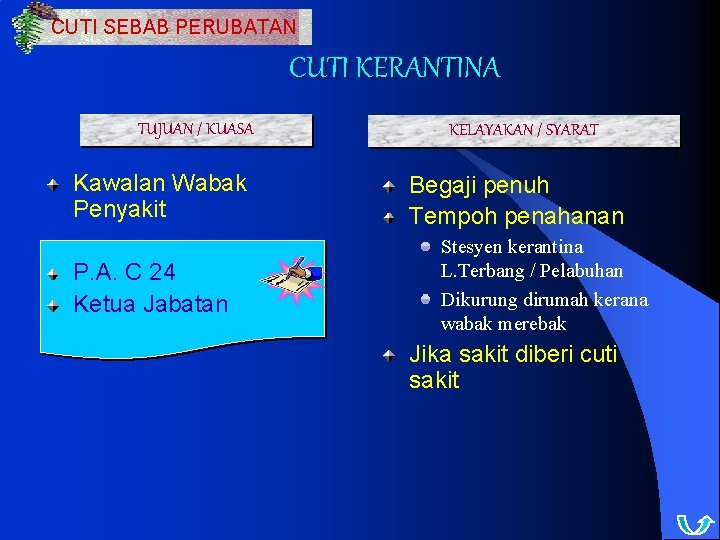 CUTI SEBAB PERUBATAN

CUTI KERANTINA

TUJUAN / KUASA

Kawalan Wabak Penyakit

P.A. C 24
Ketua Jabatan

KELAYAKAN / SYARAT

Begaji penuh
Tempoh penahanan
Stesyen kerantina L.Terbang / Pelabuhan
Dikurung dirumah kerana wabak merebak
Jika sakit diberi cuti sakit